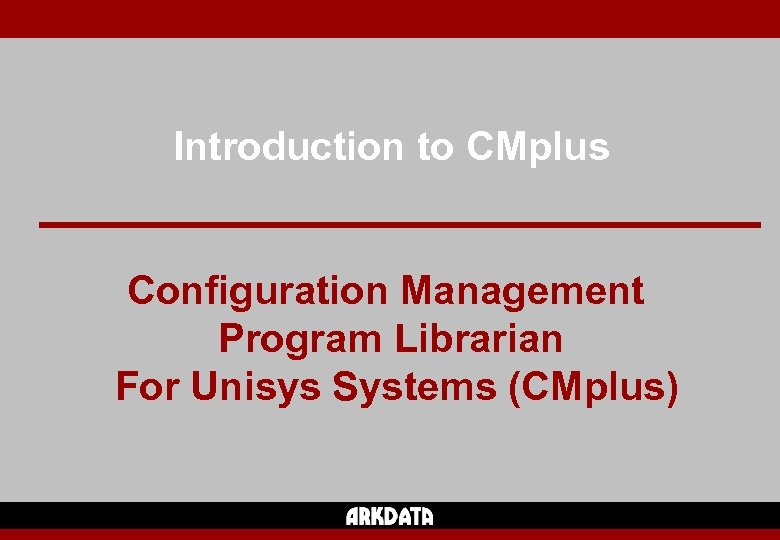 Introduction to CMplus

Configuration Management
Program Librarian
For Unisys Systems (CMplus)

ARKDATA